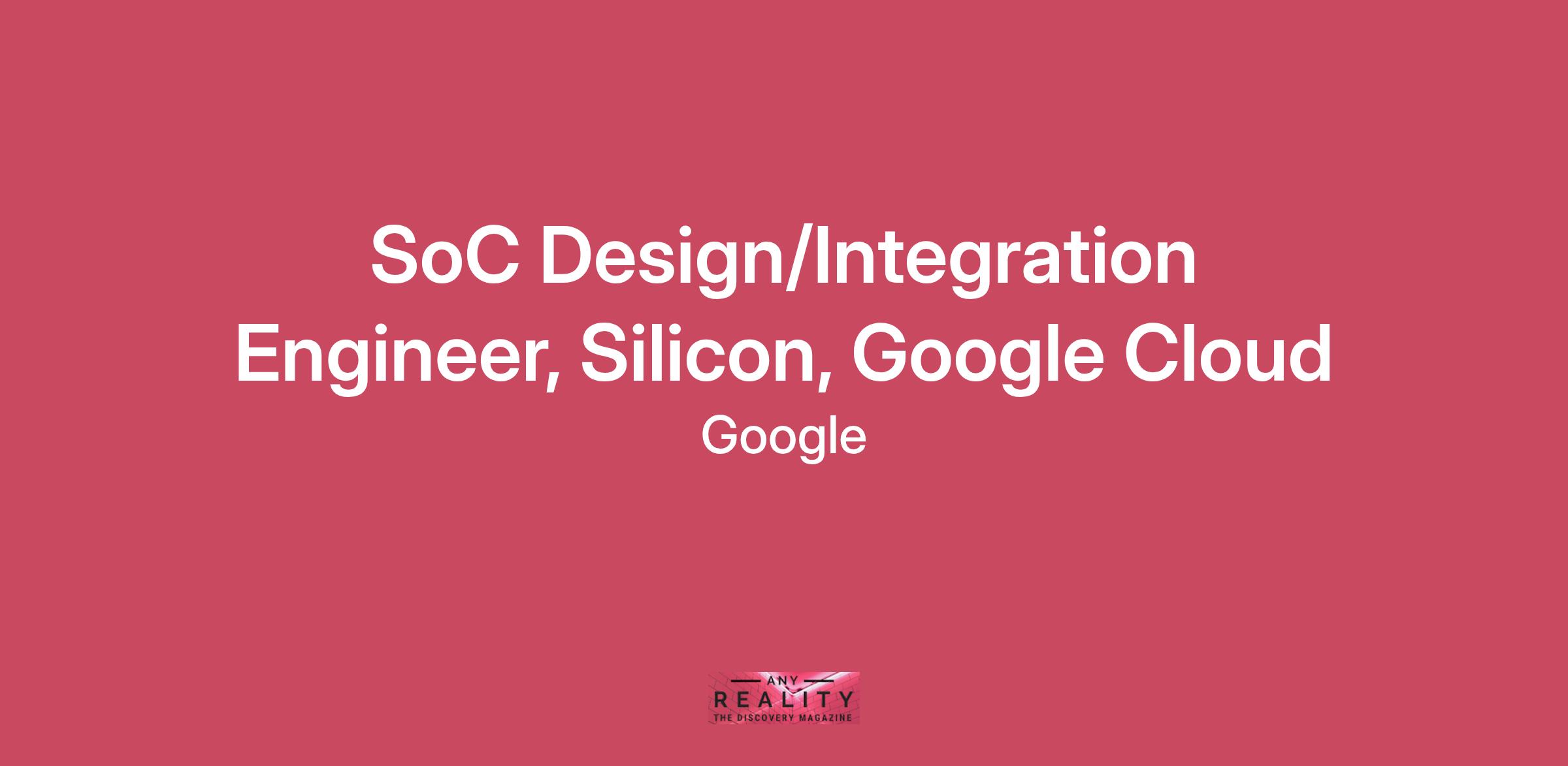 SoC Design/Integration Engineer, Silicon, Google Cloud

Google

ANY
REALITY
THE DISCOVERY MAGAZINE